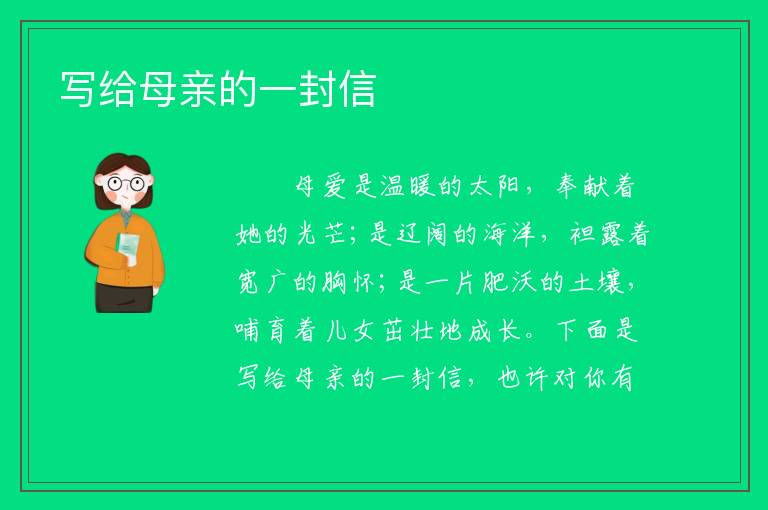 写给母亲的一封信

母爱是温暖的太阳，奉献着她的光芒；是辽阔的海洋，袒露着宽广的胸怀；是一片肥沃的土壤，哺育着儿女茁壮地成长。下面是写给母亲的一封信，也许对你有